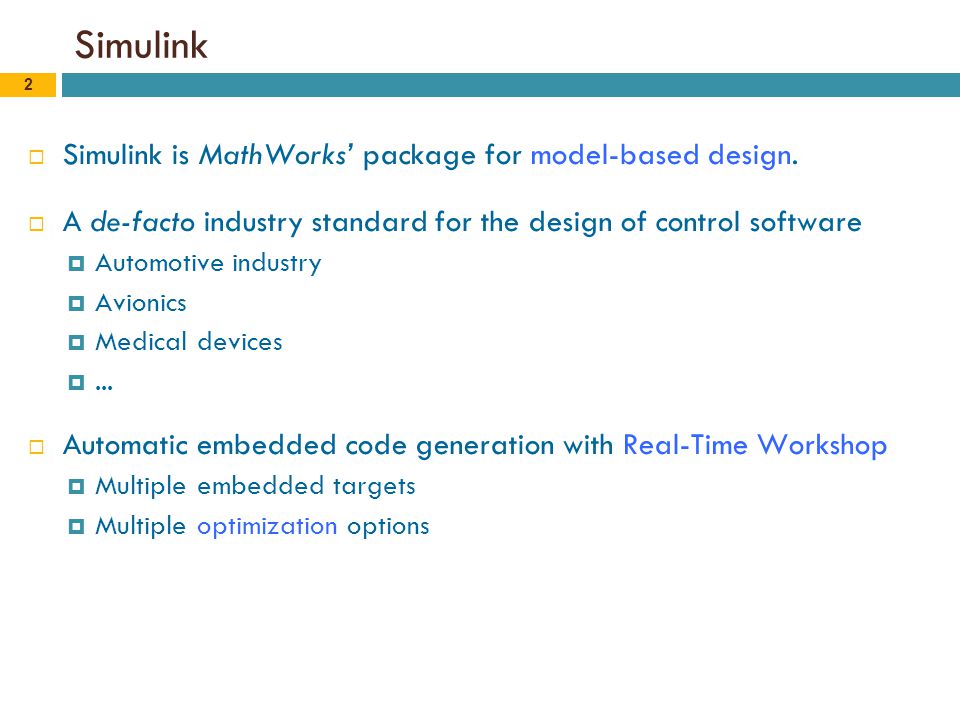 Simulink

2

Simulink is MathWorks' package for model-based design.

A de-facto industry standard for the design of control software

Automotive industry

Avionics

Medical devices

...

Automatic embedded code generation with Real-Time Workshop

Multiple embedded targets

Multiple optimization options